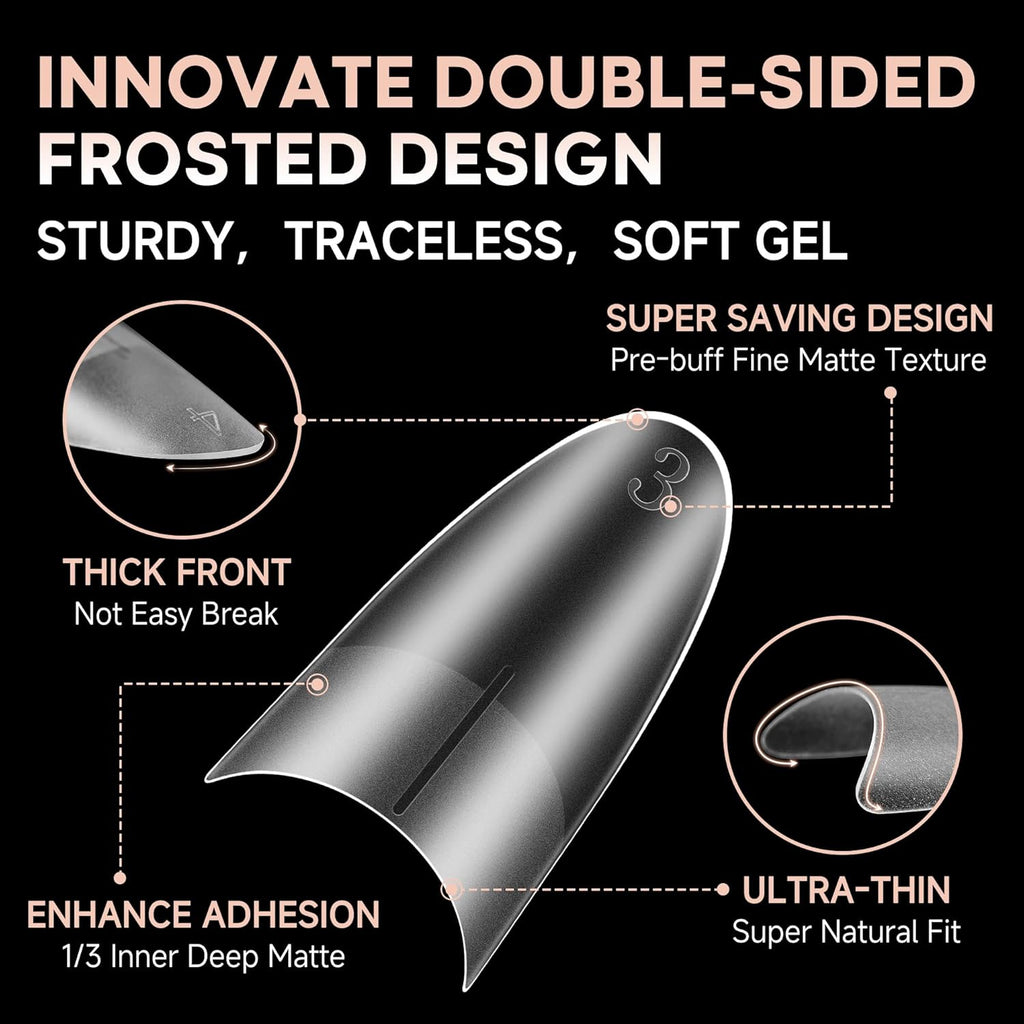 INNOVATE DOUBLE-SIDED FROSTED DESIGN

STURDY, TRACELESS, SOFT GEL

SUPER SAVING DESIGN
Pre-buff Fine Matte Texture

4

3

THICK FRONT
Not Easy Break

ENHANCE ADHESION
1/3 Inner Deep Matte

ULTRA-THIN
Super Natural Fit